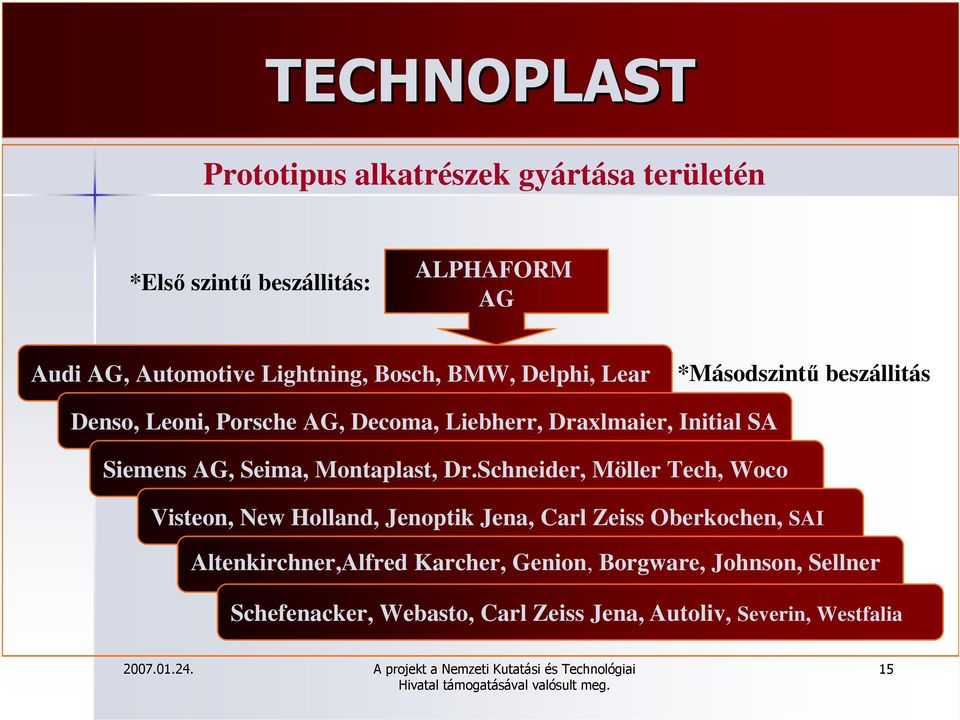 TECHNOPLAST

Prototipus alkatrészek gyártása területén

*Első szintű beszállitás:

ALPHAFORM AG

Audi AG, Automotive Lightning, Bosch, BMW, Delphi, Lear

*Másodszintű beszállitás

Denso, Leoni, Porsche AG, Decoma, Liebherr, Draxlmaier, Initial SA

Siemens AG, Seima, Montaplast, Dr.Schneider, Möller Tech, Woco

Visteon, New Holland, Jenoptik Jena, Carl Zeiss Oberkochen, SAI

Altenkirchner,Alfred Karcher, Genion, Borgware, Johnson, Sellner

Schefenacker, Webasto, Carl Zeiss Jena, Autoliv, Severin, Westfalia

2007.01.24.

A projekt a Nemzeti Kutatási és Technológiai Hivatal támogatásával valósult meg.

15